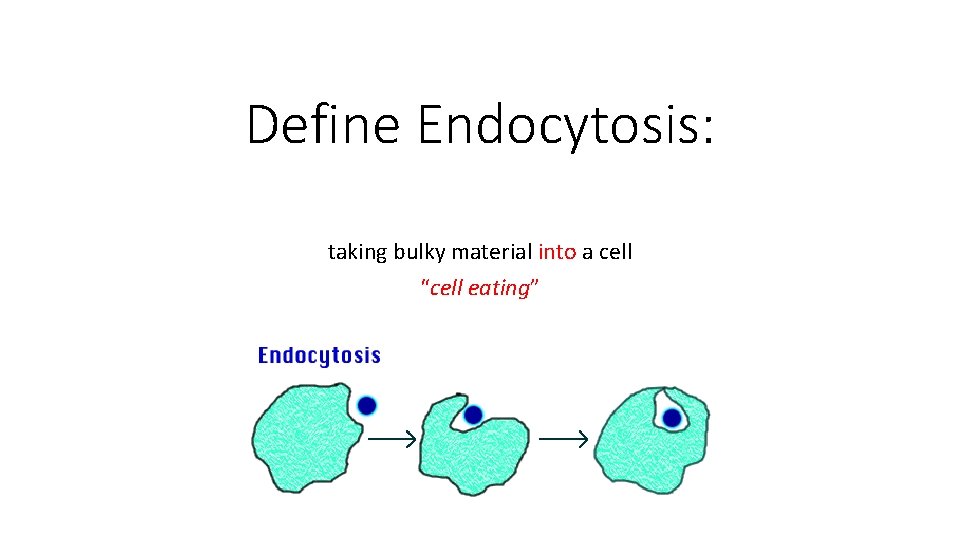 Define Endocytosis:

taking bulky material into a cell
"cell eating"

Endocytosis